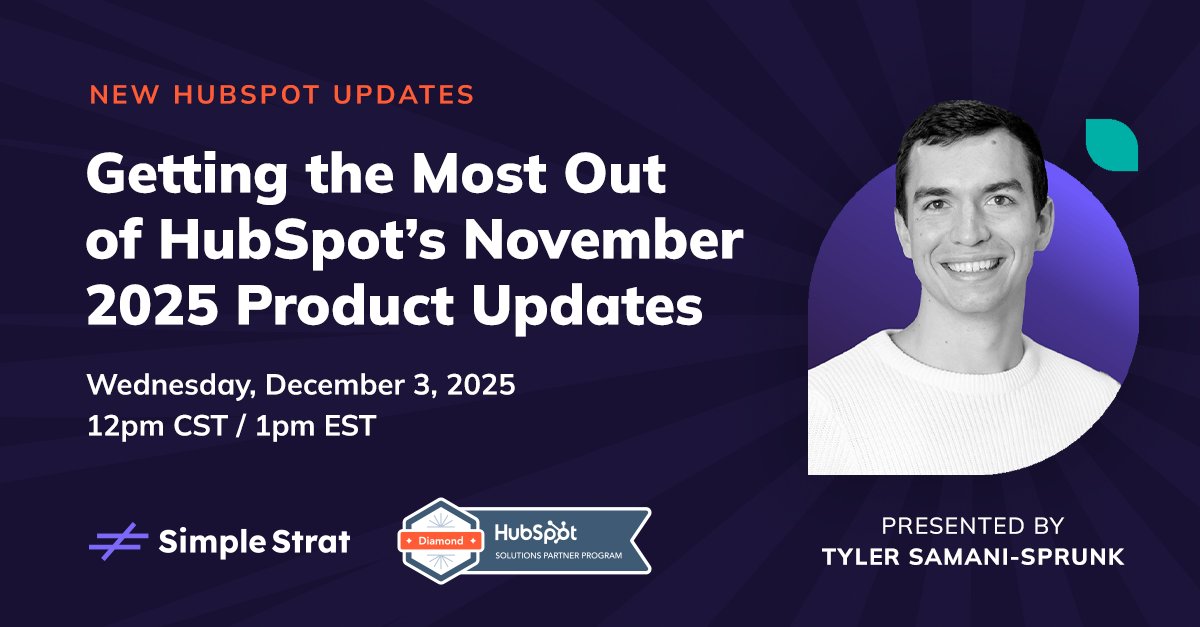 NEW HUBSPOT UPDATES

Getting the Most Out of HubSpot's November 2025 Product Updates

Wednesday, December 3, 2025
12pm CST / 1pm EST

Simple Strat

Diamond
HubSpot
SOLUTIONS PARTNER PROGRAM

PRESENTED BY
TYLER SAMANI-SPRUNK